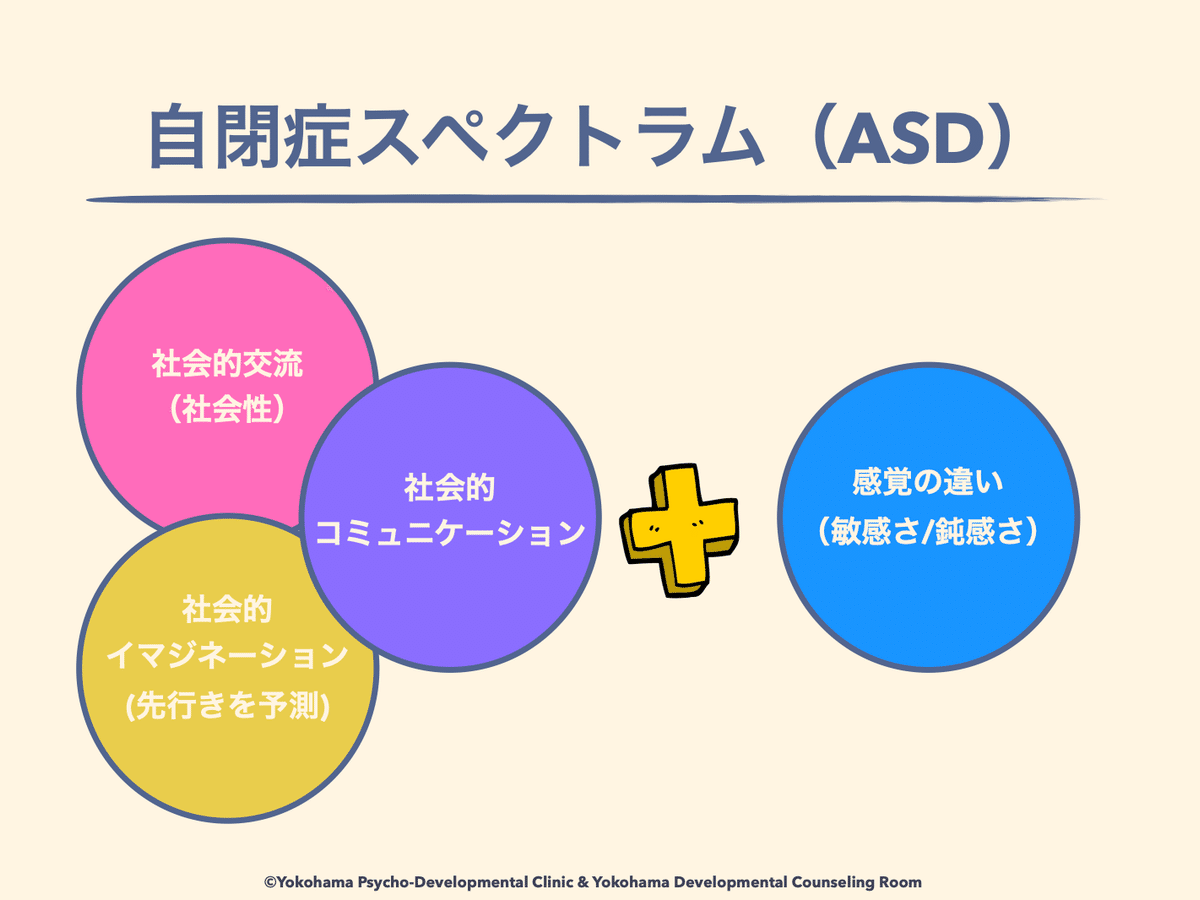 自閉症スペクトラム（ASD）

社会的交流
（社会性）

社会的
コミュニケーション

社会的
イマジネーション
(先行きを予測)

感覚の違い
（敏感さ/鈍感さ）

©Yokohama Psycho-Developmental Clinic & Yokohama Developmental Counseling Room